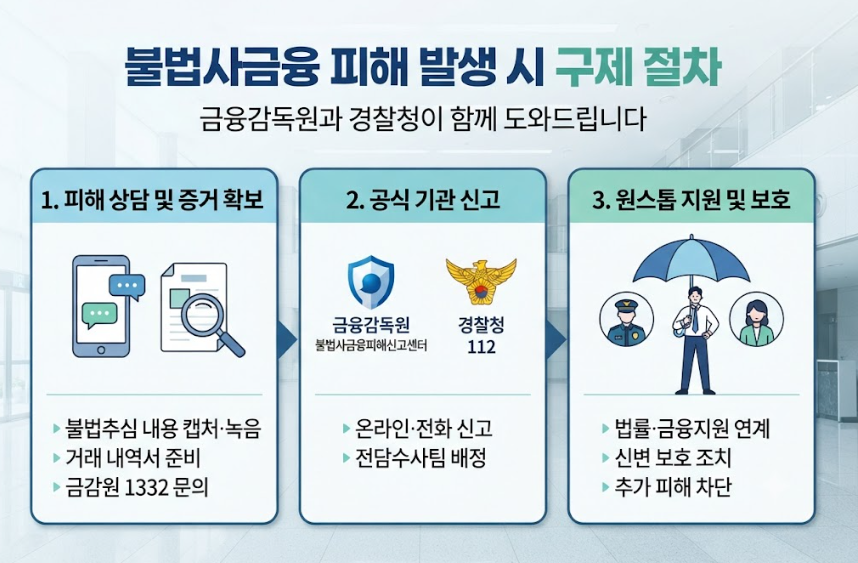 불법사금융 피해 발생 시 구제 절차

금융감독원과 경찰청이 함께 도와드립니다

1. 피해 상담 및 증거 확보

▸ 불법추심 내용 캡처·녹음
▸ 거래 내역서 준비
▸ 금감원 1332 문의

2. 공식 기관 신고

금융감독원
불법사금융피해신고센터

경찰청
112

▸ 온라인·전화 신고
▸ 전담수사팀 배정

3. 원스톱 지원 및 보호

▸ 법률·금융지원 연계
▸ 신변 보호 조치
▸ 추가 피해 차단